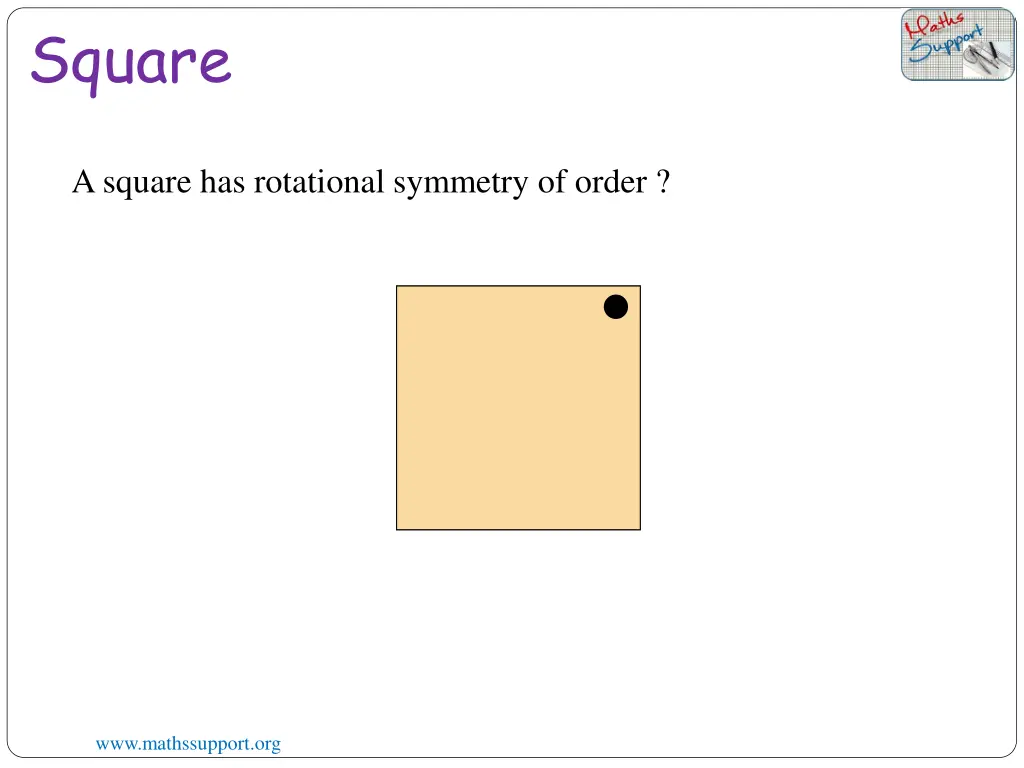 Square

Maths Support

A square has rotational symmetry of order ?

www.mathssupport.org